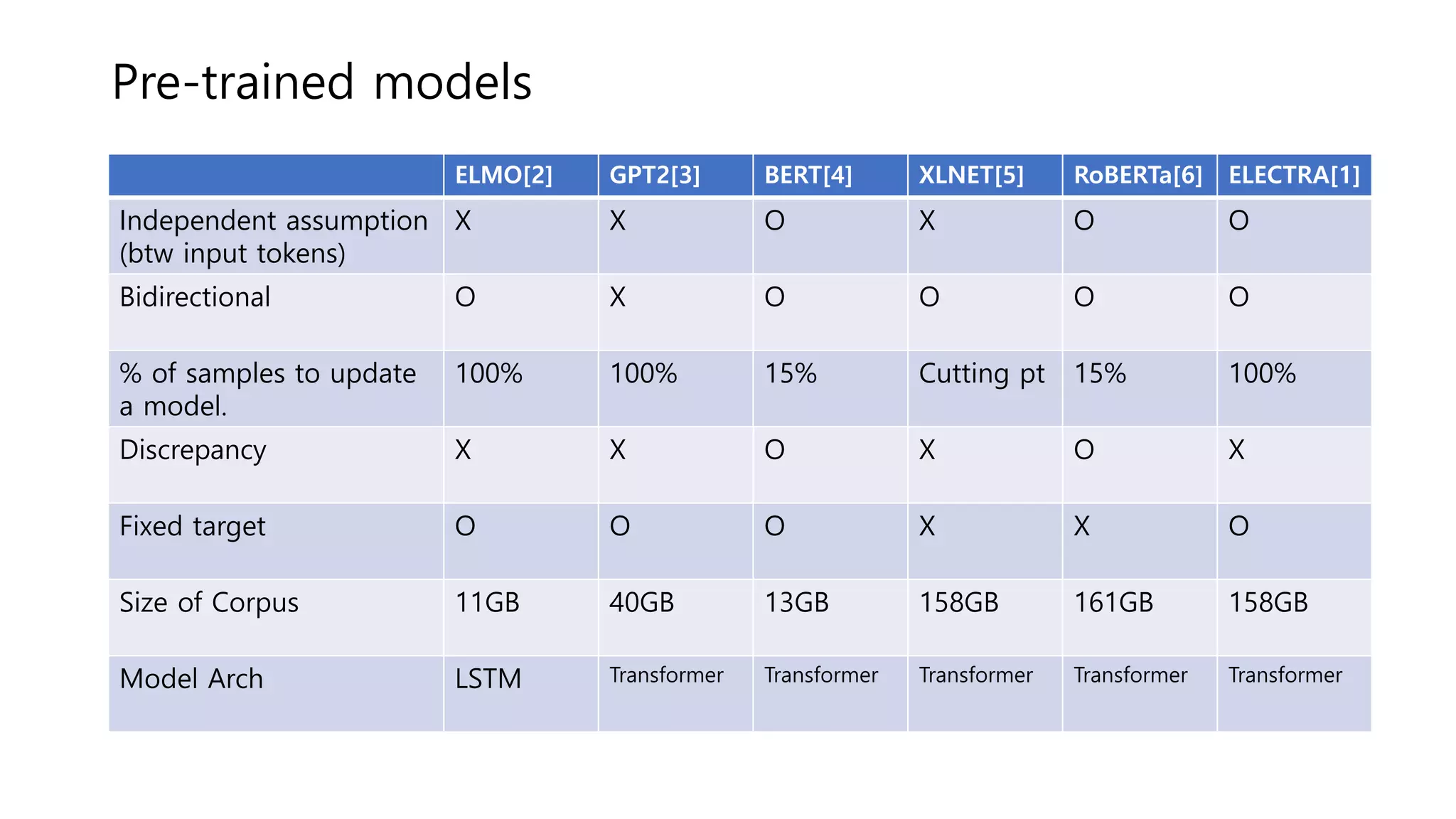 Pre-trained models

| | ELMO[2] | GPT2[3] | BERT[4] | XLNET[5] | RoBERTa[6] | ELECTRA[1] |
|---|---|---|---|---|---|---|
| Independent assumption (btw input tokens) | X | X | O | X | O | O |
| Bidirectional | O | X | O | O | O | O |
| % of samples to update a model. | 100% | 100% | 15% | Cutting pt | 15% | 100% |
| Discrepancy | X | X | O | X | O | X |
| Fixed target | O | O | O | X | X | O |
| Size of Corpus | 11GB | 40GB | 13GB | 158GB | 161GB | 158GB |
| Model Arch | LSTM | Transformer | Transformer | Transformer | Transformer | Transformer |